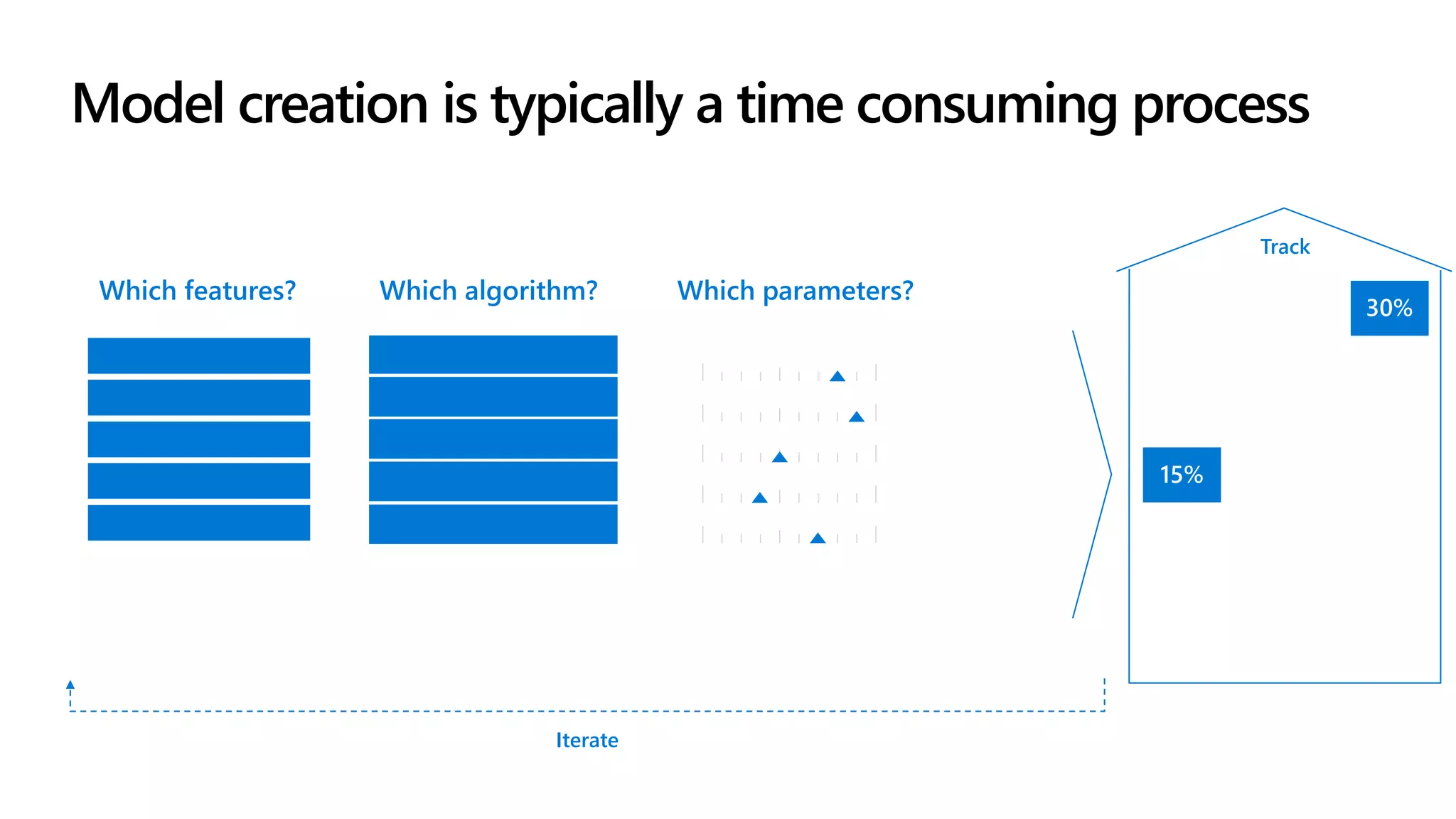 Model creation is typically a time consuming process

Which features?

Which algorithm?

Which parameters?

Track

30%

15%

Iterate